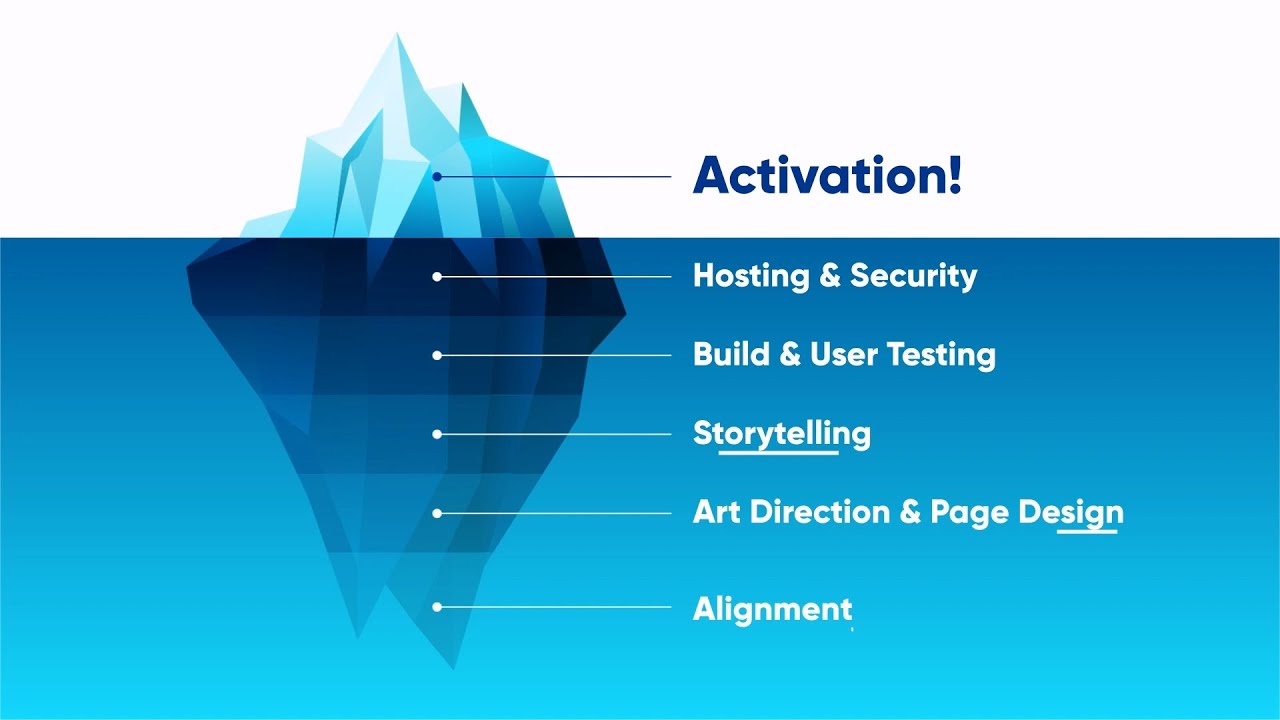 Activation!

Hosting & Security

Build & User Testing

Storytelling

Art Direction & Page Design

Alignment